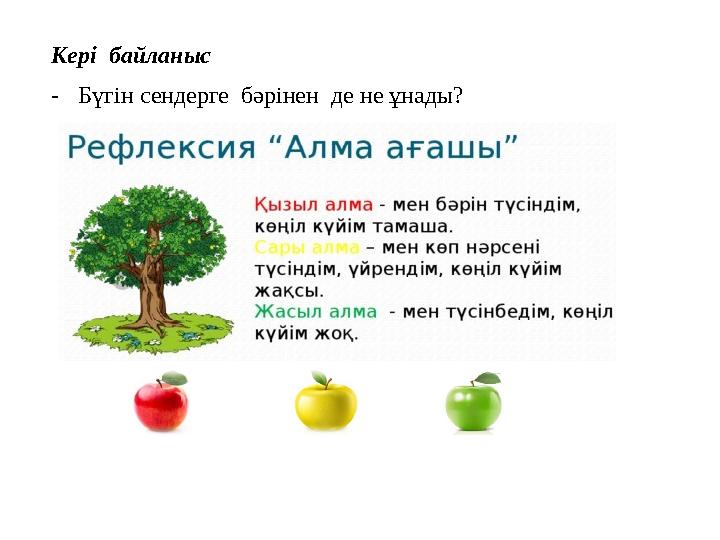 Кері байланыс

- Бүгін сендерге бәрінен де не ұнады?

Рефлексия “Алма ағашы”

Қызыл алма - мен бәрін түсіндім, көңіл күйім тамаша.
Сары алма – мен көп нәрсені түсіндім, үйрендім, көңіл күйім жақсы.
Жасыл алма - мен түсінбедім, көңіл күйім жоқ.